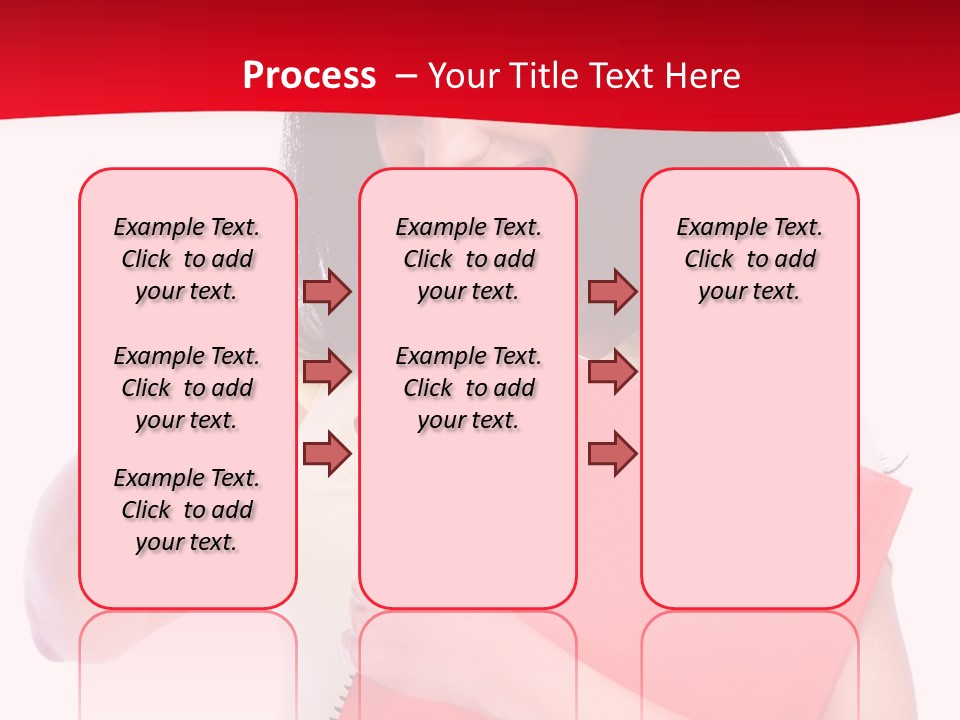 Process – Your Title Text Here

Example Text. Click to add your text.

Example Text. Click to add your text.

Example Text. Click to add your text.

Example Text. Click to add your text.

Example Text. Click to add your text.

Example Text. Click to add your text.